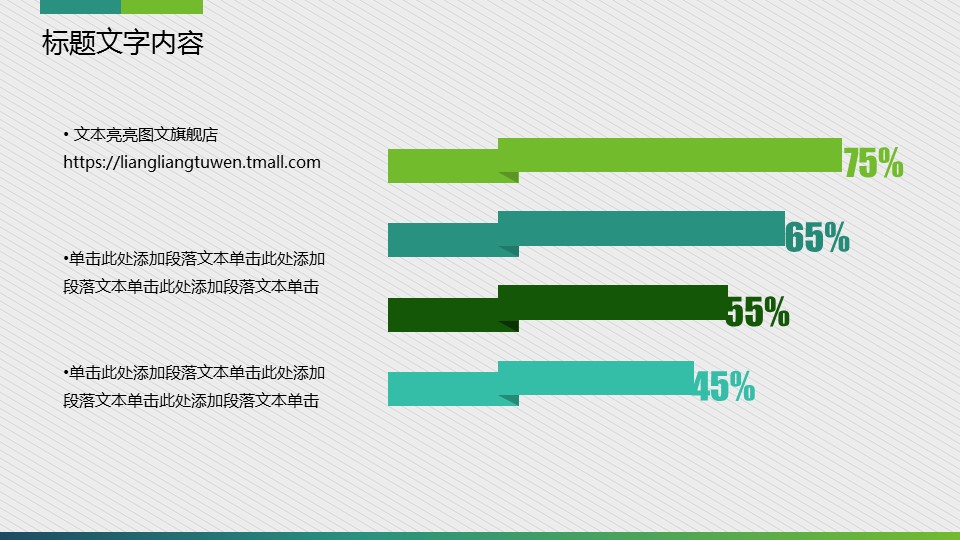 标题文字内容

• 文本亮亮图文旗舰店
https://liangliangtuwen.tmall.com

•单击此处添加段落文本单击此处添加段落文本单击此处添加段落文本单击

•单击此处添加段落文本单击此处添加段落文本单击此处添加段落文本单击

75%

65%

55%

45%